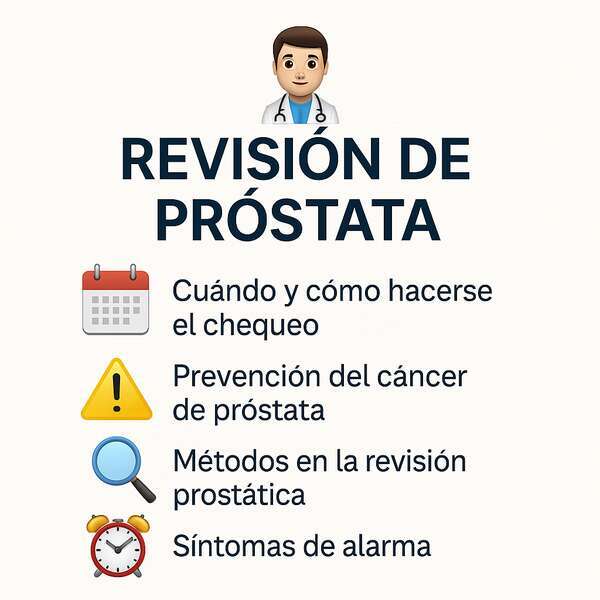 REVISIÓN DE PRÓSTATA

Cuándo y cómo hacerse el chequeo

Prevención del cáncer de próstata

Métodos en la revisión prostática

Síntomas de alarma